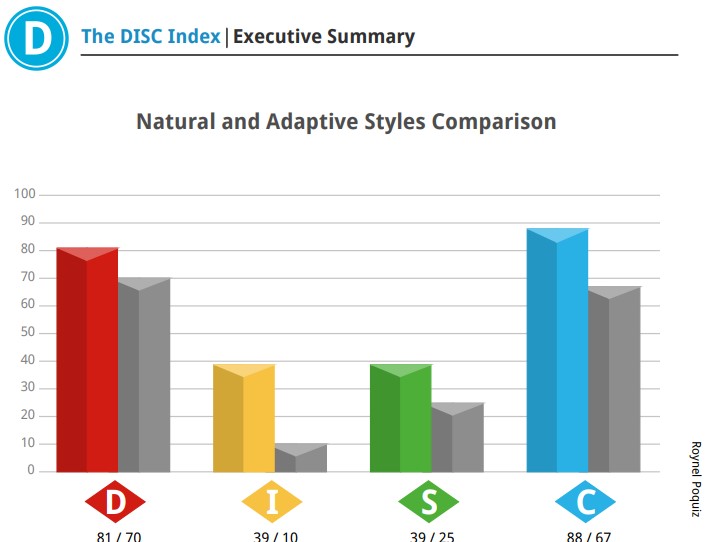 D

The DISC Index | Executive Summary

Natural and Adaptive Styles Comparison

100
90
80
70
60
50
40
30
20
10
0

D
81 / 70

I
39 / 10

S
39 / 25

C
88 / 67

Roynel Poquiz